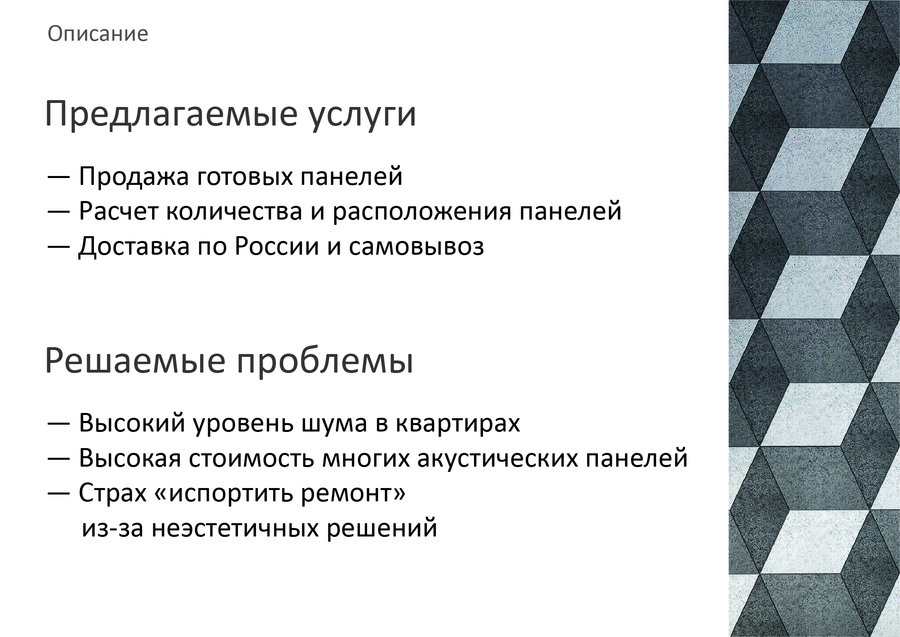 Описание

Предлагаемые услуги

— Продажа готовых панелей
— Расчет количества и расположения панелей
— Доставка по России и самовывоз

Решаемые проблемы

— Высокий уровень шума в квартирах
— Высокая стоимость многих акустических панелей
— Страх «испортить ремонт» из-за неэстетичных решений